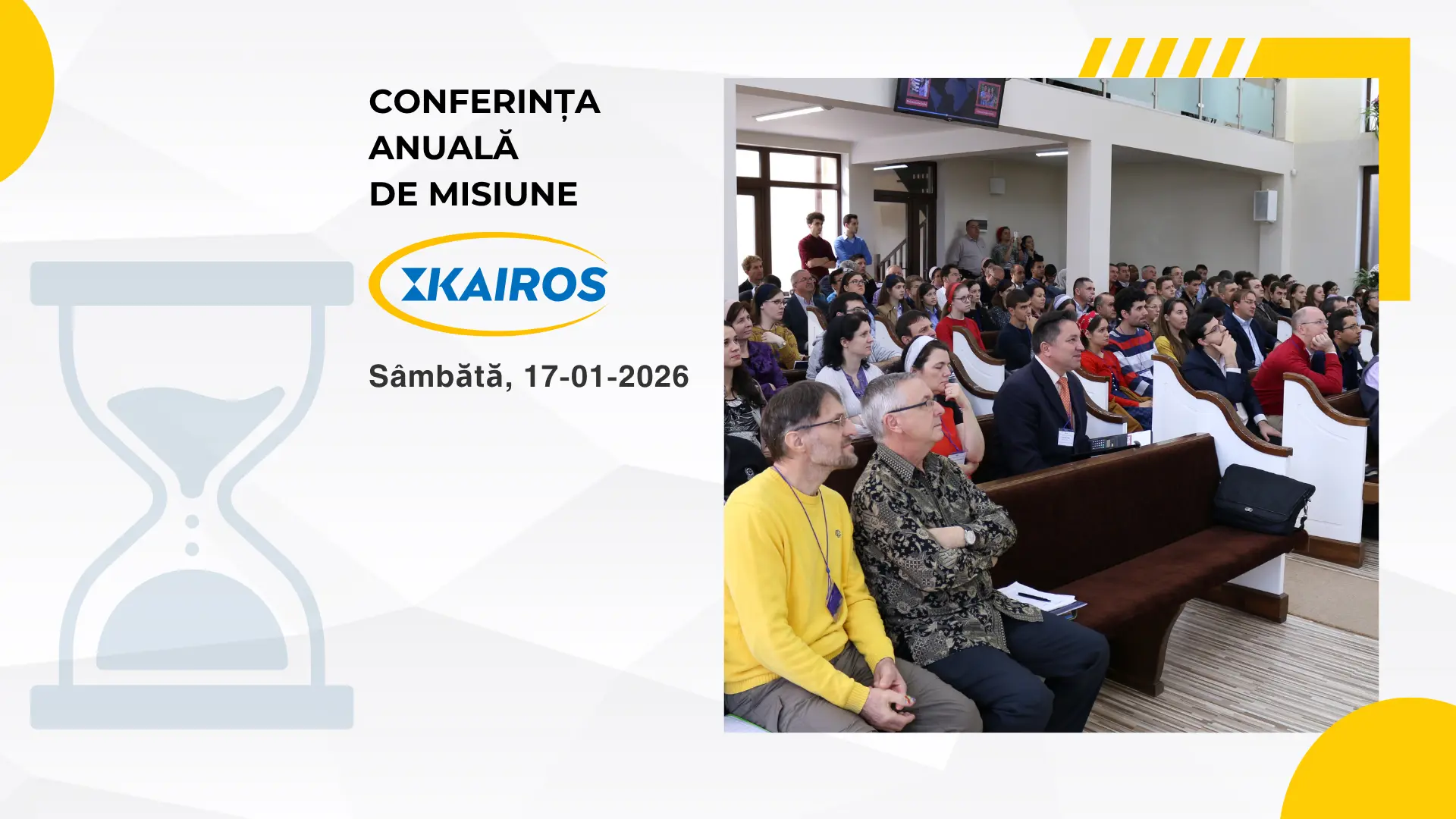 CONFERINȚA ANUALĂ DE MISIUNE

KAIROS

Sâmbătă, 17-01-2026